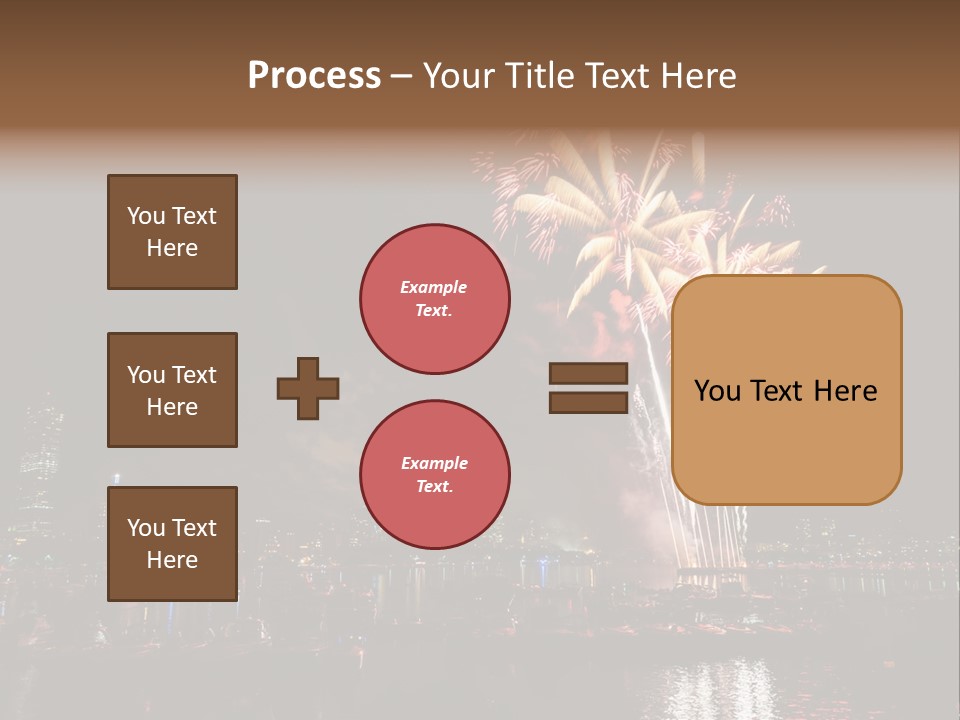 Process – Your Title Text Here

You Text Here

You Text Here

You Text Here

Example Text.

Example Text.

You Text Here